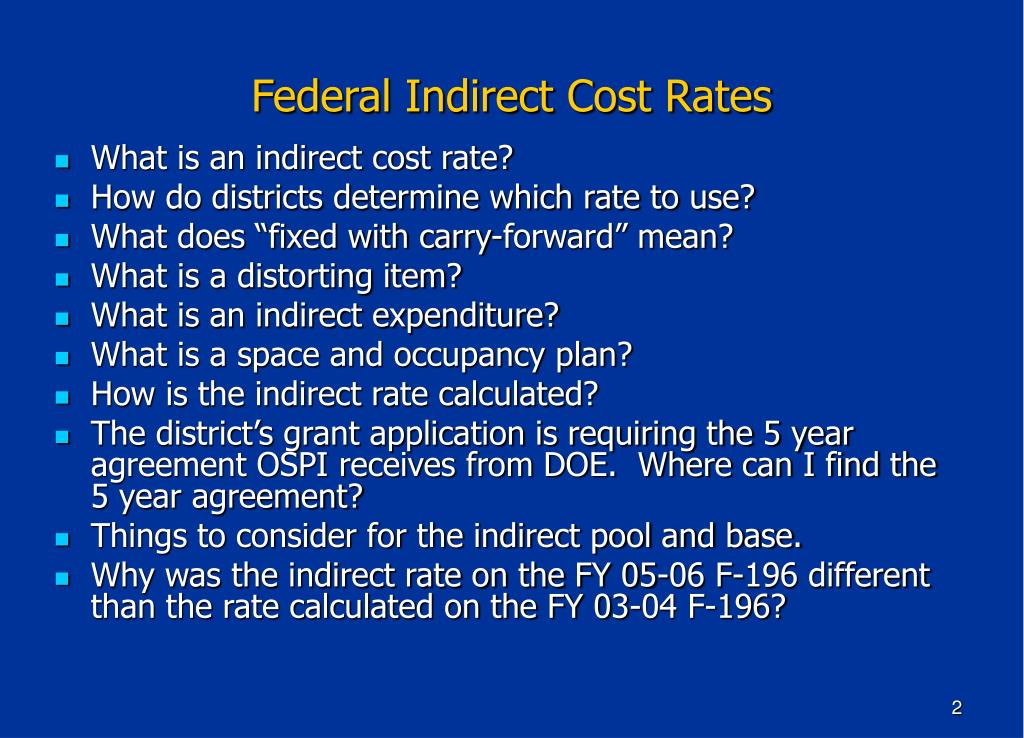 Federal Indirect Cost Rates

- What is an indirect cost rate?
- How do districts determine which rate to use?
- What does “fixed with carry-forward” mean?
- What is a distorting item?
- What is an indirect expenditure?
- What is a space and occupancy plan?
- How is the indirect rate calculated?
- The district’s grant application is requiring the 5 year agreement OSPI receives from DOE.  Where can I find the 5 year agreement?
- Things to consider for the indirect pool and base.
- Why was the indirect rate on the FY 05-06 F-196 different than the rate calculated on the FY 03-04 F-196?

2